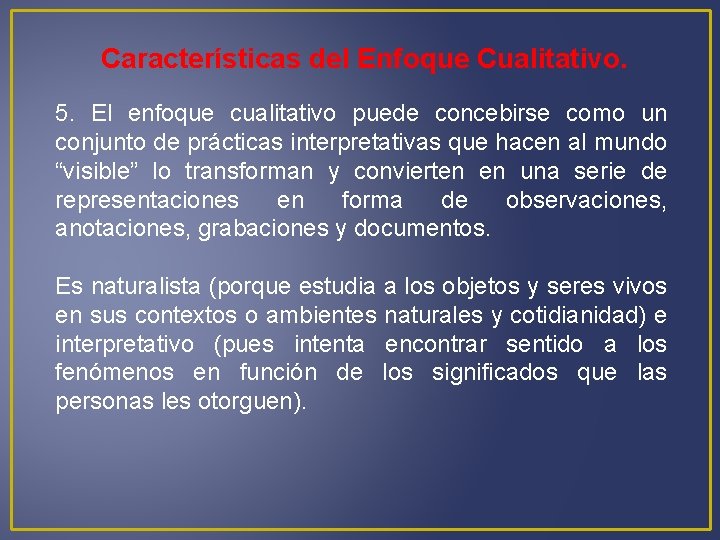 Características del Enfoque Cualitativo.

5. El enfoque cualitativo puede concebirse como un conjunto de prácticas interpretativas que hacen al mundo “visible” lo transforman y convierten en una serie de representaciones en forma de observaciones, anotaciones, grabaciones y documentos.

Es naturalista (porque estudia a los objetos y seres vivos en sus contextos o ambientes naturales y cotidianidad) e interpretativo (pues intenta encontrar sentido a los fenómenos en función de los significados que las personas les otorguen).